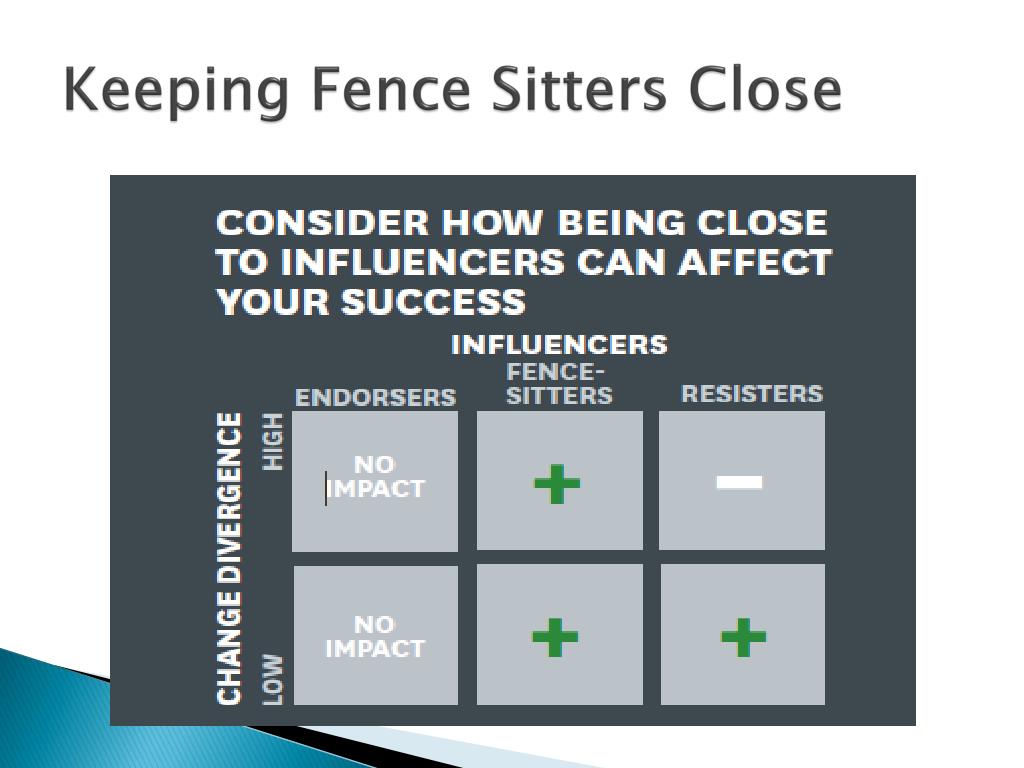 Keeping Fence Sitters Close

CONSIDER HOW BEING CLOSE TO INFLUENCERS CAN AFFECT YOUR SUCCESS

INFLUENCERS

CHANGE DIVERGENCE

| | ENDORSERS | FENCE-SITTERS | RESISTERS |
|---|---|---|---|
| HIGH | NO IMPACT | + | − |
| LOW | NO IMPACT | + | + |